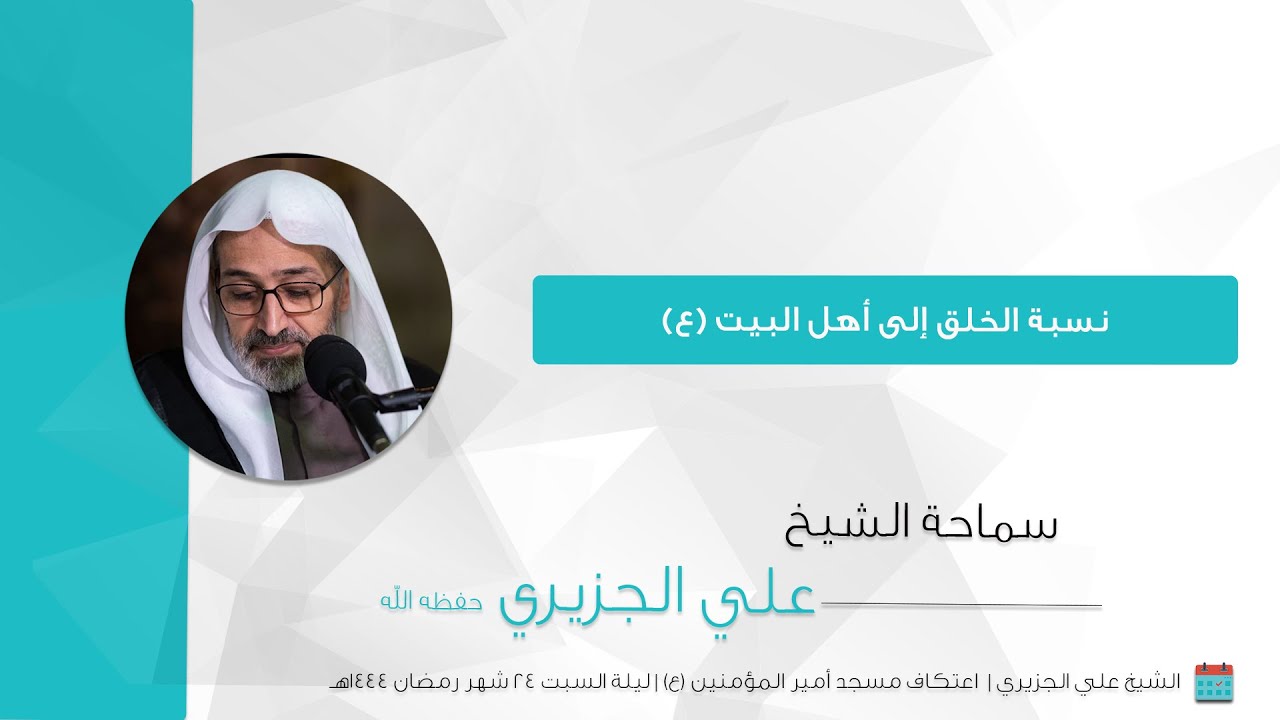 نسبة الخلق إلى أهل البيت (ع)

سماحة الشيخ

علي الجزيري حفظه الله

الشيخ علي الجزيري | اعتكاف مسجد أمير المؤمنين (ع) | ليلة السبت ٢٤ شهر رمضان ١٤٤٤هـ